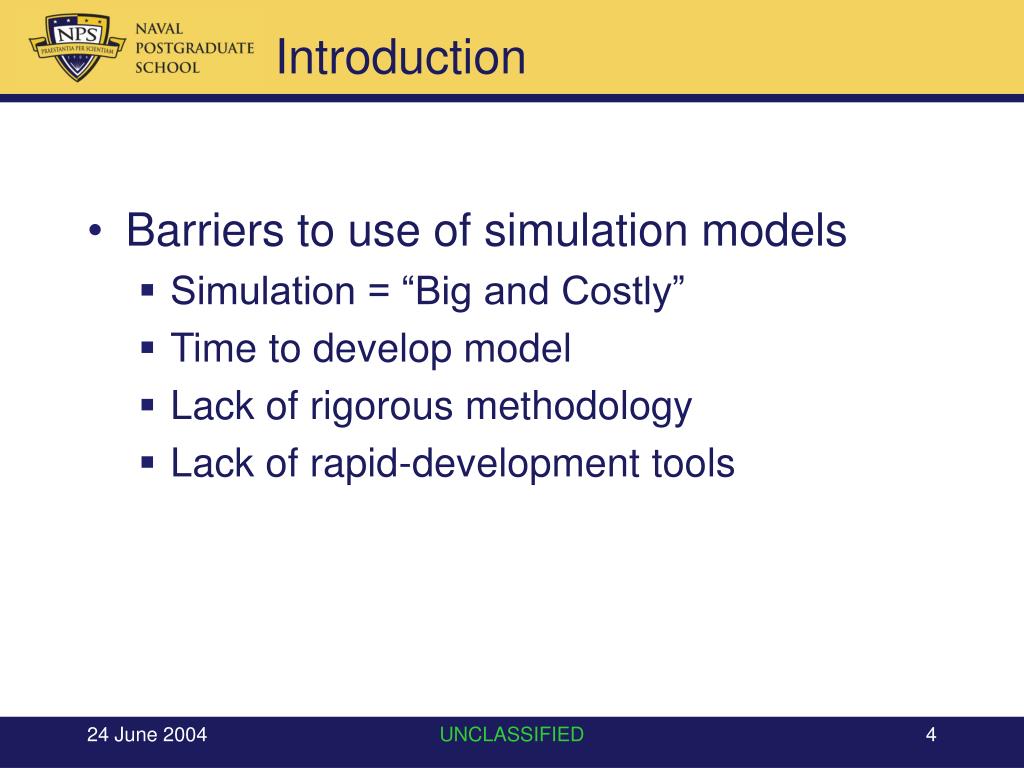 NPS
PRAESTANTIA PER SCIENTIAM
NAVAL POSTGRADUATE SCHOOL

Introduction

• Barriers to use of simulation models
▪ Simulation = “Big and Costly”
▪ Time to develop model
▪ Lack of rigorous methodology
▪ Lack of rapid-development tools

24 June 2004
UNCLASSIFIED
4